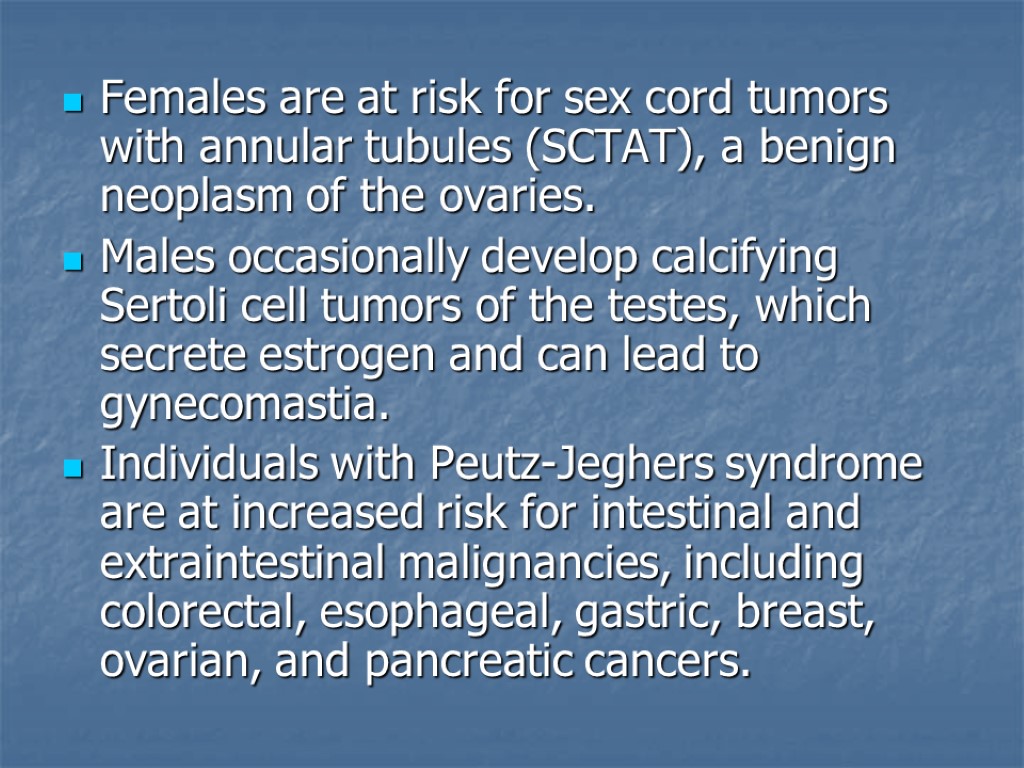 Females are at risk for sex cord tumors with annular tubules (SCTAT), a benign neoplasm of the ovaries.

Males occasionally develop calcifying Sertoli cell tumors of the testes, which secrete estrogen and can lead to gynecomastia.

Individuals with Peutz-Jeghers syndrome are at increased risk for intestinal and extraintestinal malignancies, including colorectal, esophageal, gastric, breast, ovarian, and pancreatic cancers.